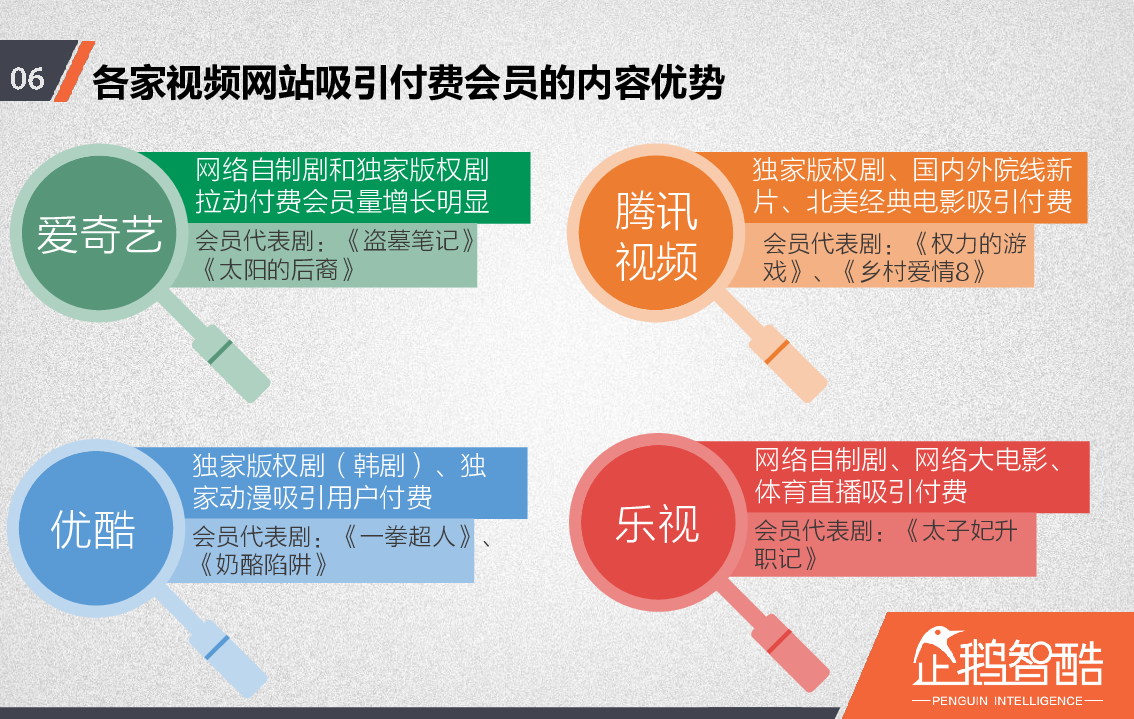 06 各家视频网站吸引付费会员的内容优势

爱奇艺
网络自制剧和独家版权剧拉动付费会员量增长明显
会员代表剧：《盗墓笔记》《太阳的后裔》

腾讯视频
独家版权剧、国内外院线新片、北美经典电影吸引付费
会员代表剧：《权力的游戏》、《乡村爱情8》

优酷
独家版权剧（韩剧）、独家动漫吸引用户付费
会员代表剧：《一拳超人》、《奶酪陷阱》

乐视
网络自制剧、网络大电影、体育直播吸引付费
会员代表剧：《太子妃升职记》

企鹅智酷
PENGUIN INTELLIGENCE